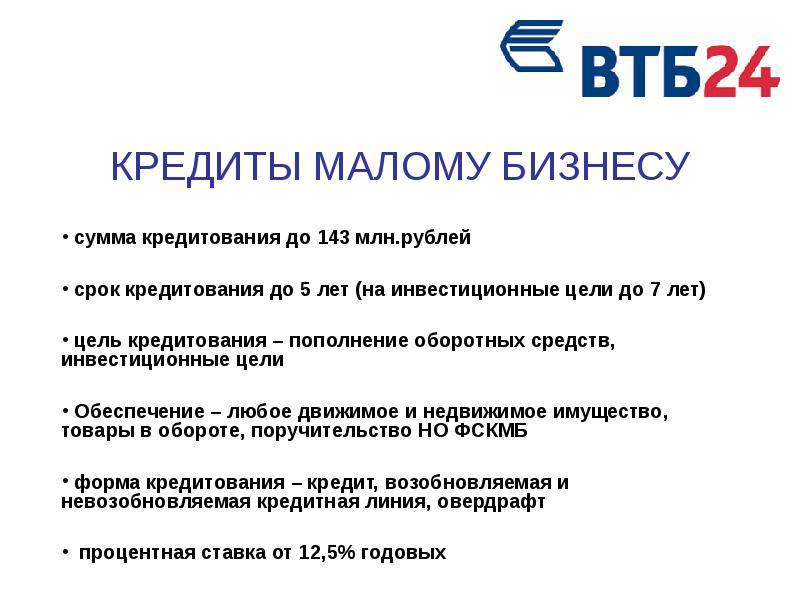 ВТБ24

КРЕДИТЫ МАЛОМУ БИЗНЕСУ

• сумма кредитования до 143 млн.рублей

• срок кредитования до 5 лет (на инвестиционные цели до 7 лет)

• цель кредитования – пополнение оборотных средств, инвестиционные цели

• Обеспечение – любое движимое и недвижимое имущество, товары в обороте, поручительство НО ФСКМБ

• форма кредитования – кредит, возобновляемая и невозобновляемая кредитная линия, овердрафт

• процентная ставка от 12,5% годовых